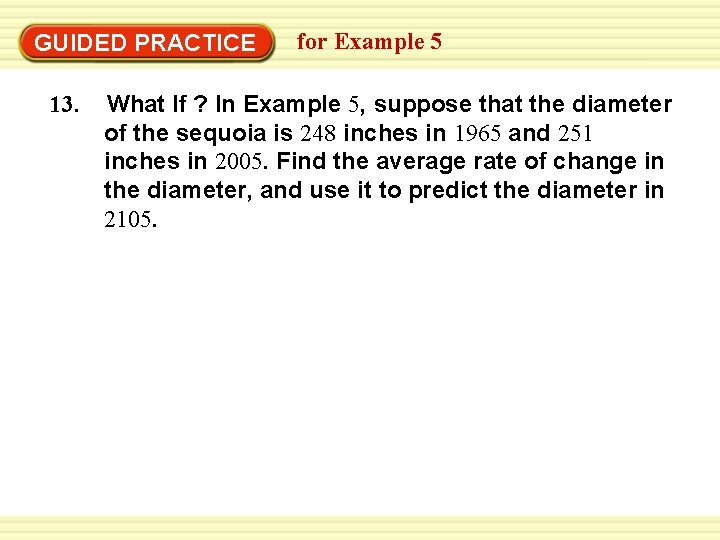 GUIDED PRACTICE for Example 5

13. What If ? In Example 5, suppose that the diameter of the sequoia is 248 inches in 1965 and 251 inches in 2005. Find the average rate of change in the diameter, and use it to predict the diameter in 2105.